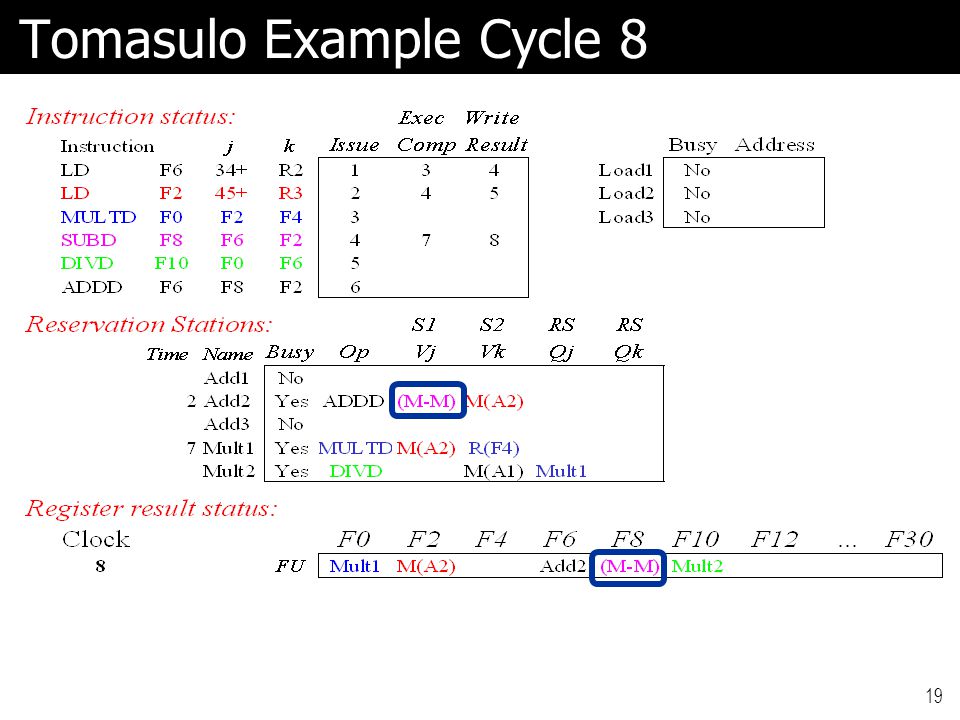 Tomasulo Example Cycle 8

Instruction status:

| Instruction | | j | k | Issue | Exec Comp | Write Result |
|---|---|---|---|---|---|---|
| LD | F6 | 34+ | R2 | 1 | 3 | 4 |
| LD | F2 | 45+ | R3 | 2 | 4 | 5 |
| MULTD | F0 | F2 | F4 | 3 | | |
| SUBD | F8 | F6 | F2 | 4 | 7 | 8 |
| DIVD | F10 | F0 | F6 | 5 | | |
| ADDD | F6 | F8 | F2 | 6 | | |

| | Busy | Address |
|---|---|---|
| Load1 | No | |
| Load2 | No | |
| Load3 | No | |

Reservation Stations:

| Time | Name | Busy | Op | S1 Vj | S2 Vk | RS Qj | RS Qk |
|---|---|---|---|---|---|---|---|
| | Add1 | No | | | | | |
| 2 | Add2 | Yes | ADDD | (M-M) | M(A2) | | |
| | Add3 | No | | | | | |
| 7 | Mult1 | Yes | MULTD | M(A2) | R(F4) | | |
| | Mult2 | Yes | DIVD | | M(A1) | Mult1 | |

Register result status:

| Clock | | F0 | F2 | F4 | F6 | F8 | F10 | F12 | ... | F30 |
|---|---|---|---|---|---|---|---|---|---|---|
| 8 | FU | Mult1 | M(A2) | | Add2 | (M-M) | Mult2 | | | |

19